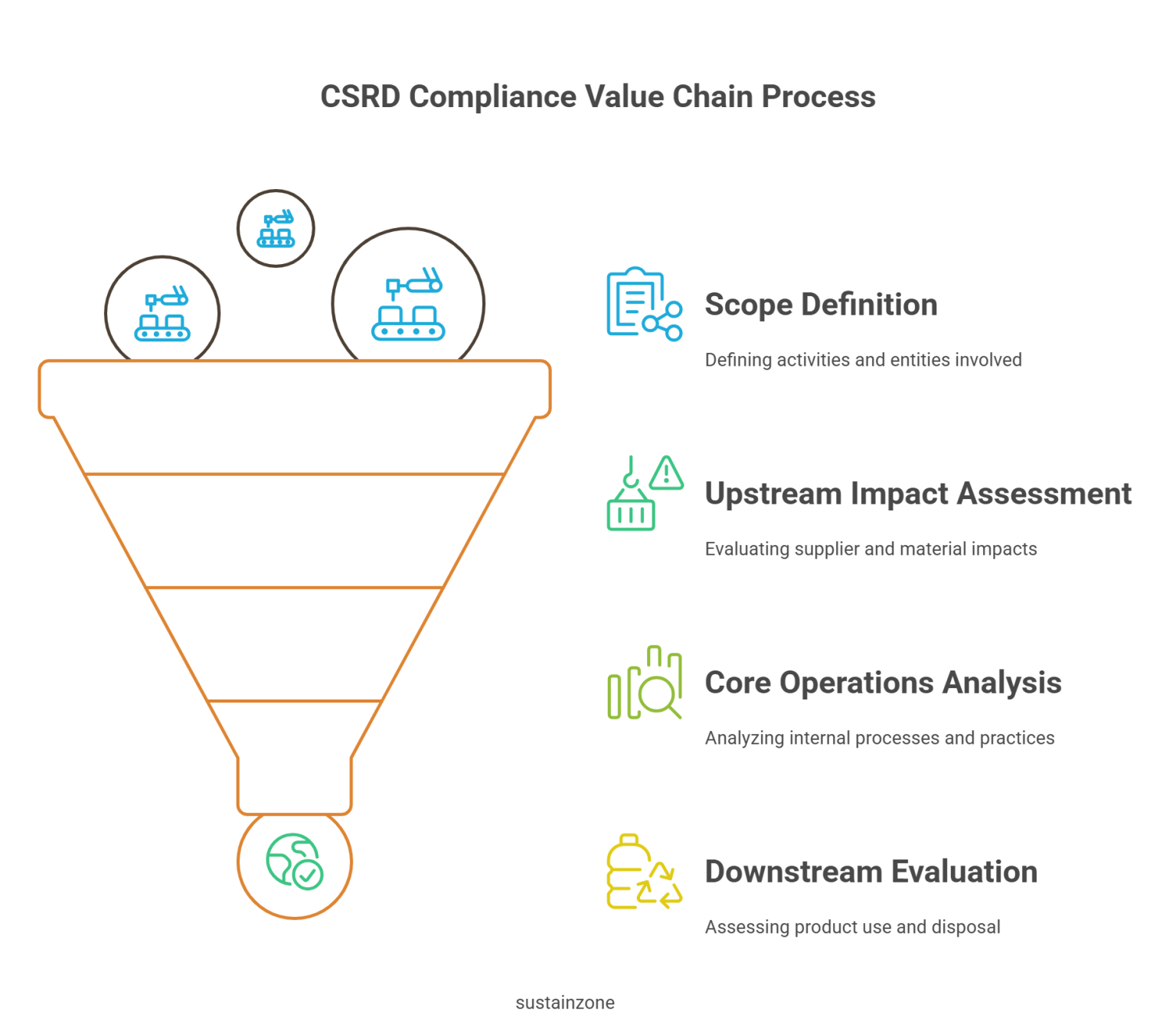 CSRD Compliance Value Chain Process

Scope Definition

Defining activities and entities involved

Upstream Impact Assessment

Evaluating supplier and material impacts

Core Operations Analysis

Analyzing internal processes and practices

Downstream Evaluation

Assessing product use and disposal

sustainzone